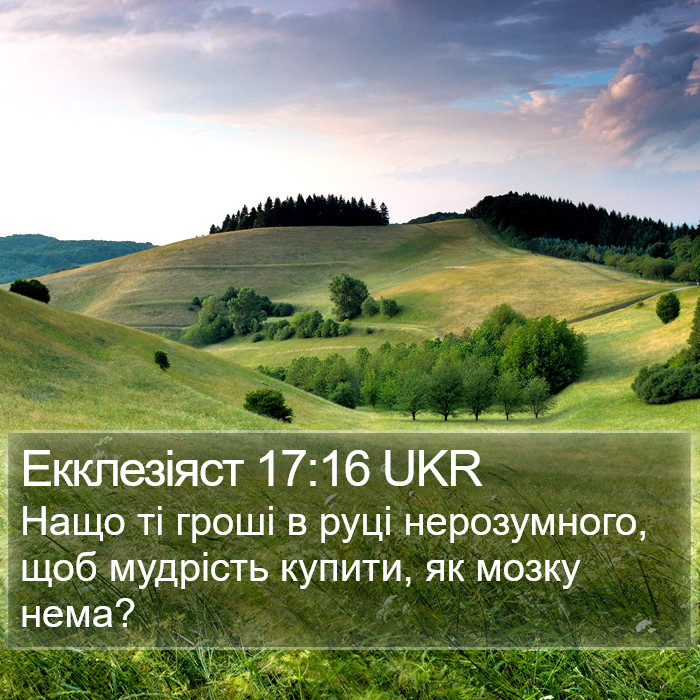 Екклезіяст 17:16 UKR
Нащо ті гроші в руці нерозумного, щоб мудрість купити, як мозку нема?